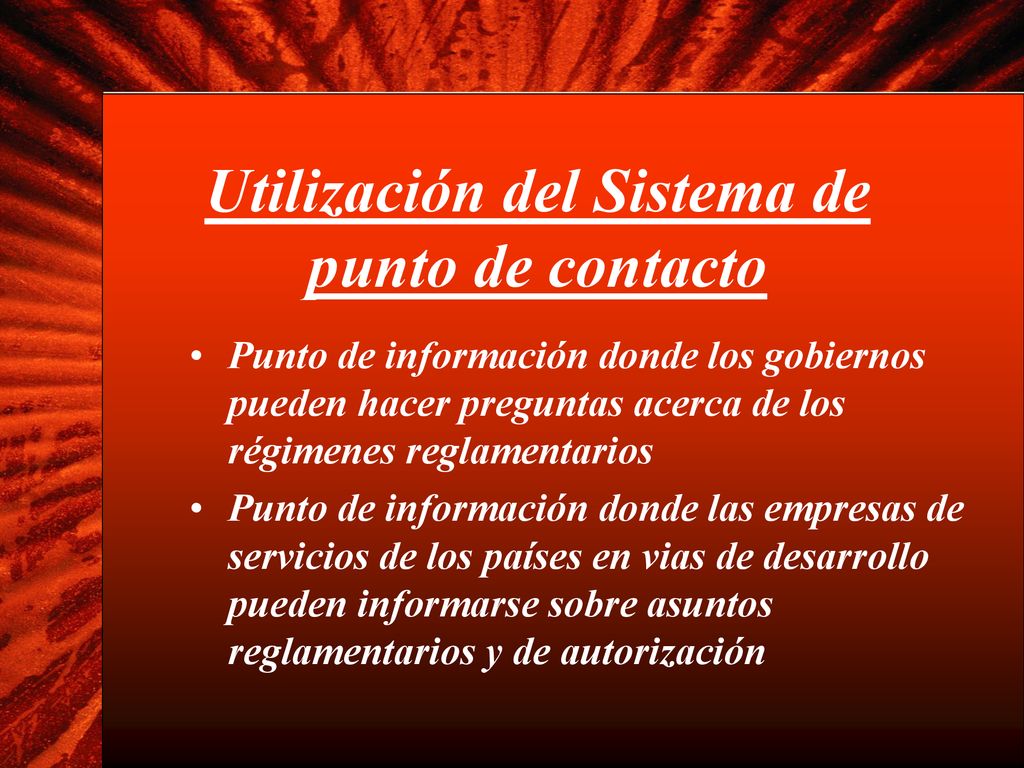 Utilización del Sistema de punto de contacto

• Punto de información donde los gobiernos pueden hacer preguntas acerca de los régimenes reglamentarios

• Punto de información donde las empresas de servicios de los países en vias de desarrollo pueden informarse sobre asuntos reglamentarios y de autorización